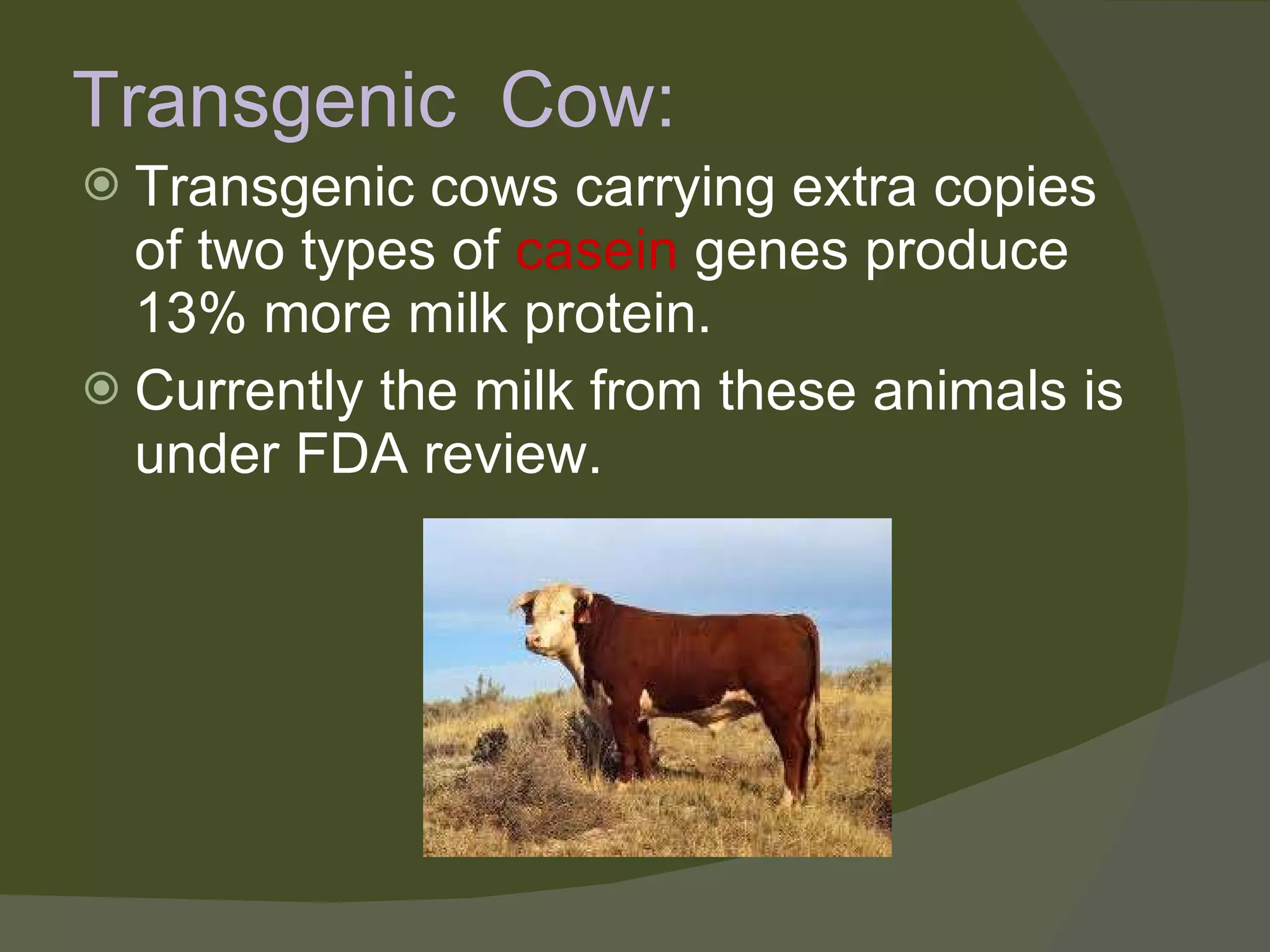 Transgenic Cow:

Transgenic cows carrying extra copies of two types of casein genes produce 13% more milk protein.

Currently the milk from these animals is under FDA review.